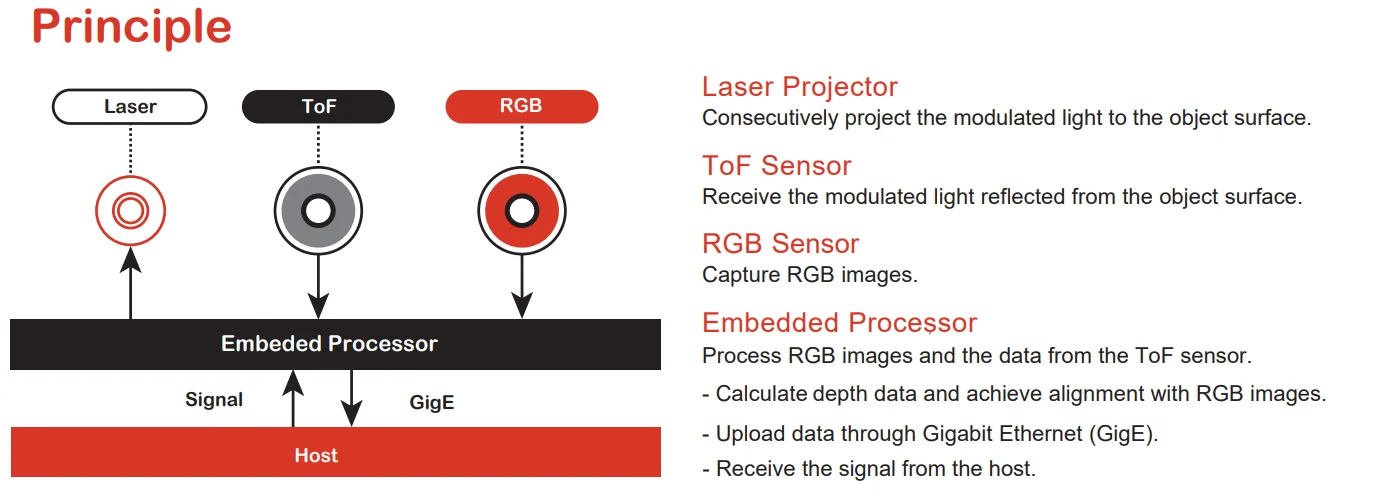 Principle

Laser

ToF

RGB

Embeded Processor

Signal

GigE

Host

Laser Projector
Consecutively project the modulated light to the object surface.

ToF Sensor
Receive the modulated light reflected from the object surface.

RGB Sensor
Capture RGB images.

Embedded Processor
Process RGB images and the data from the ToF sensor.

- Calculate depth data and achieve alignment with RGB images.

- Upload data through Gigabit Ethernet (GigE).

- Receive the signal from the host.